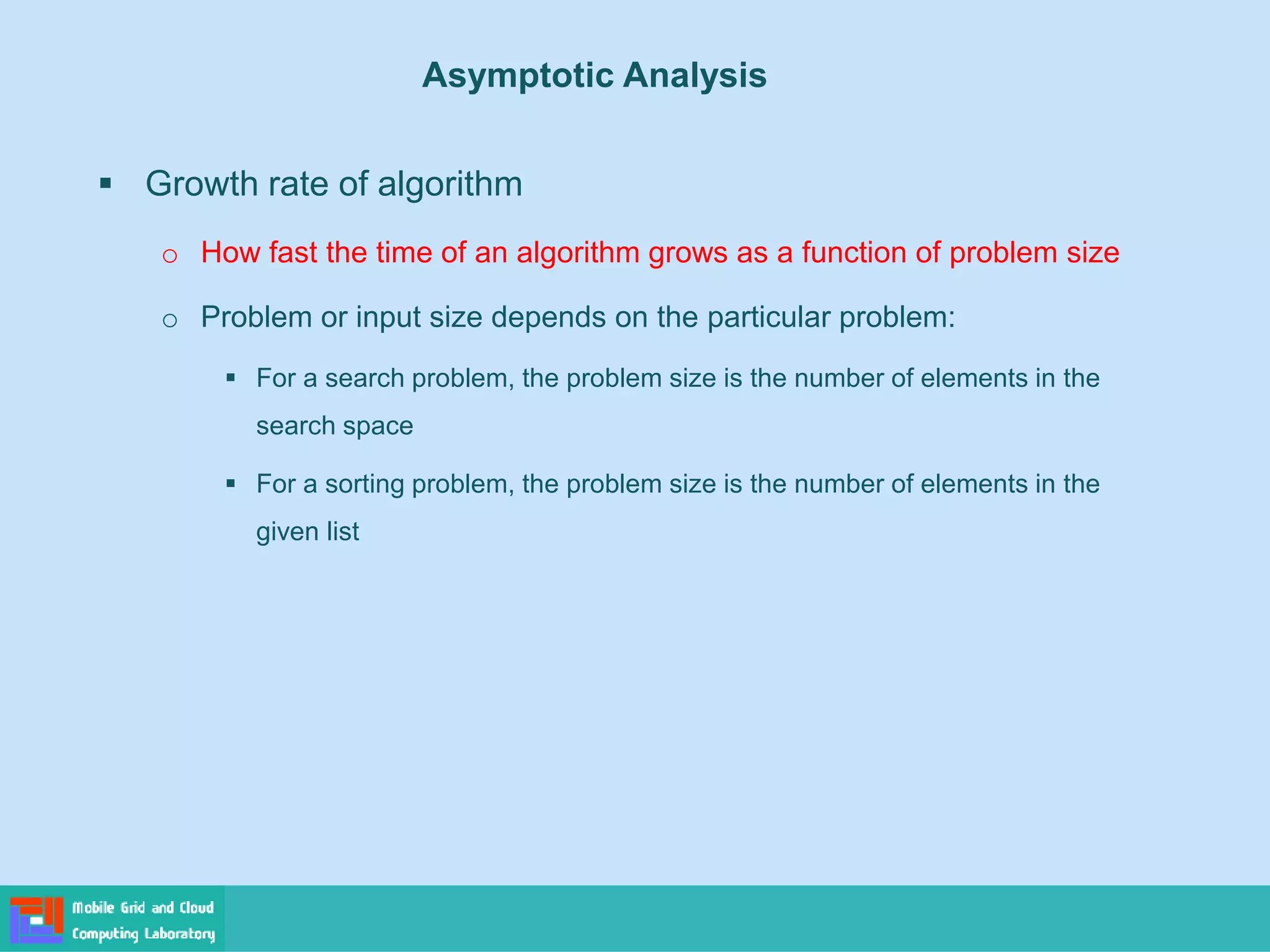 Asymptotic Analysis

▪ Growth rate of algorithm

o How fast the time of an algorithm grows as a function of problem size

o Problem or input size depends on the particular problem:

▪ For a search problem, the problem size is the number of elements in the search space

▪ For a sorting problem, the problem size is the number of elements in the given list

Mobile Grid and Cloud Computing Laboratory